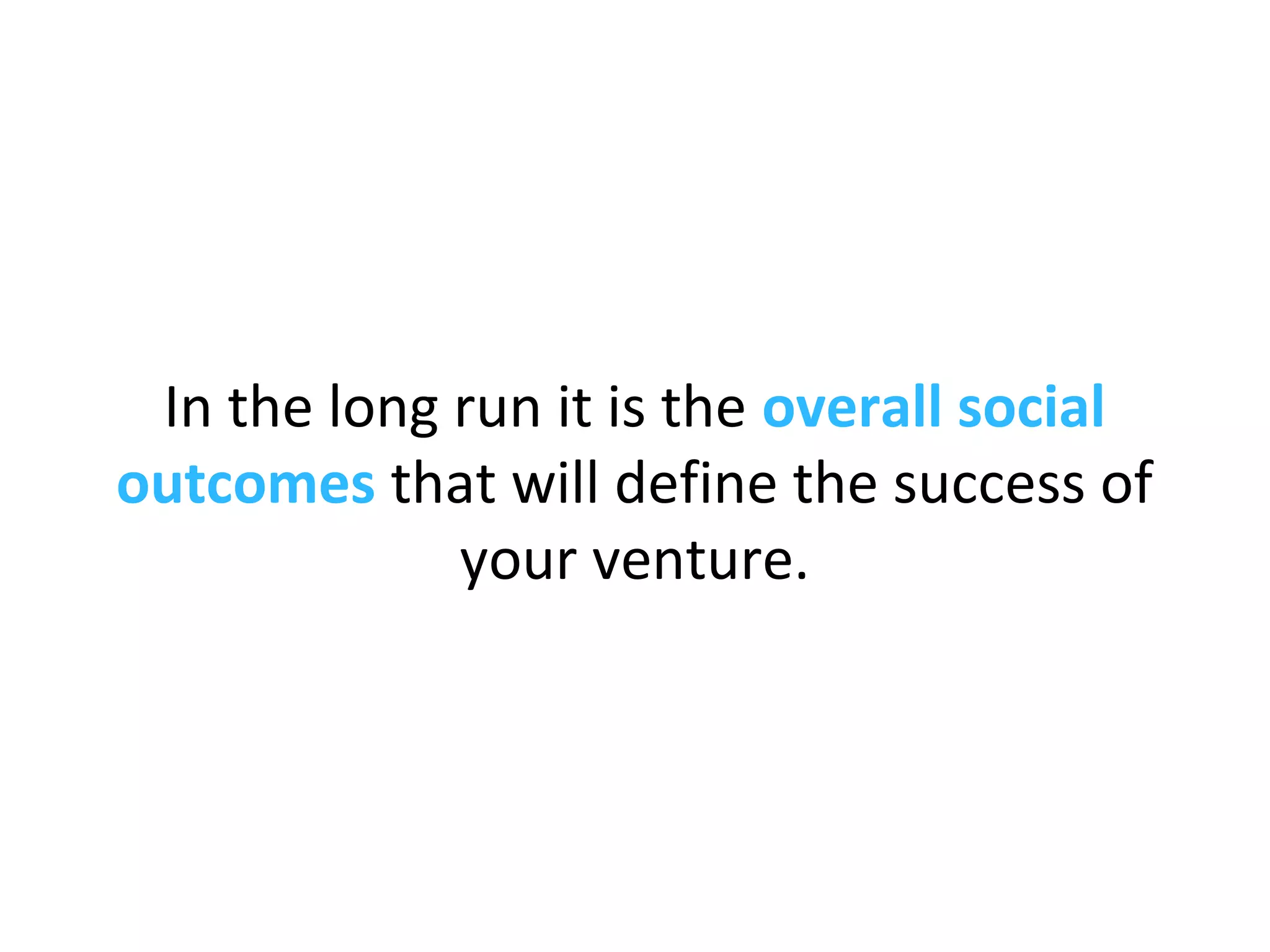 In the long run it is the overall social outcomes that will define the success of your venture.